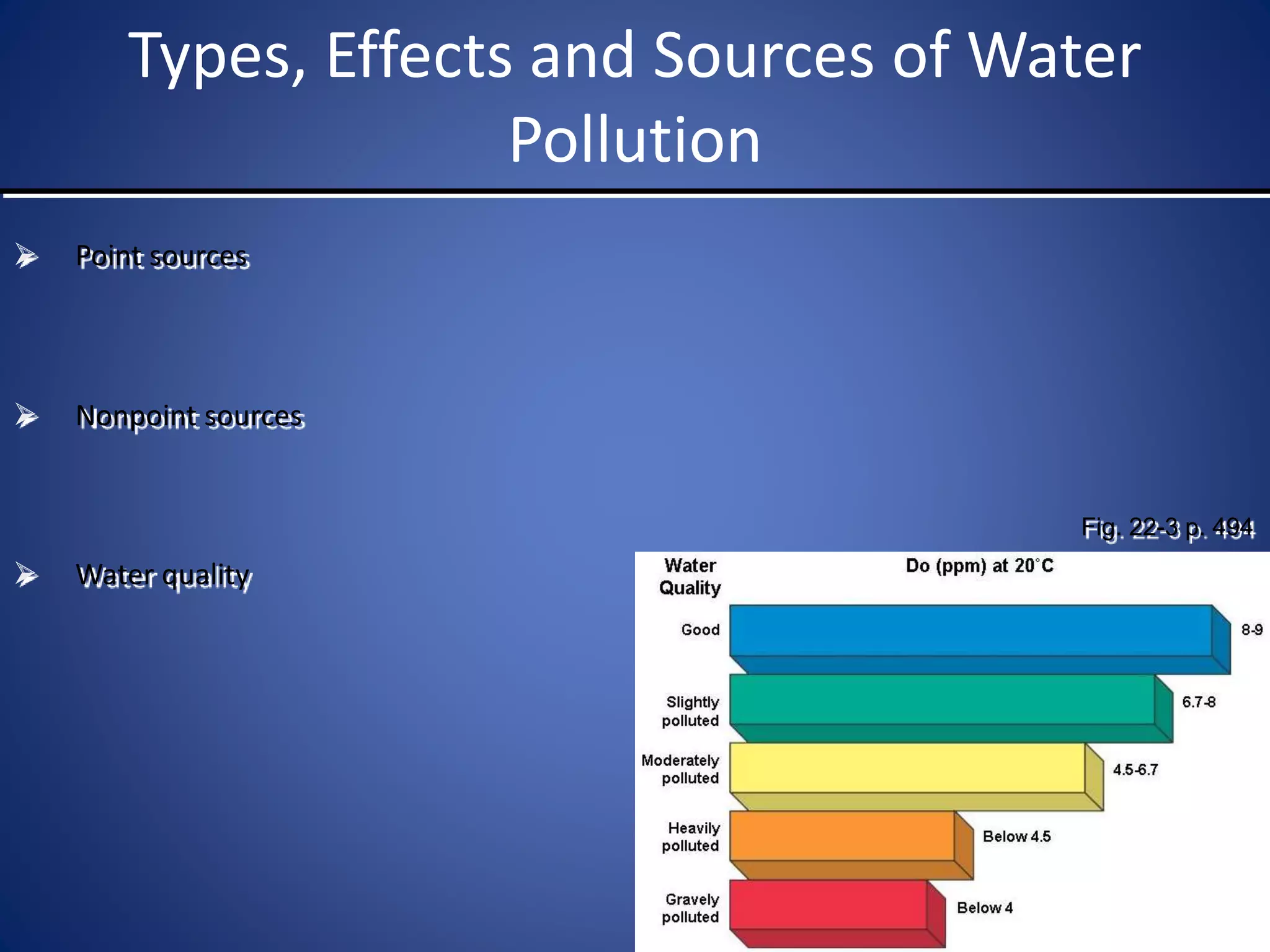 Types, Effects and Sources of Water Pollution

➢ Point sources

➢ Nonpoint sources

➢ Water quality

Fig. 22-3 p. 494

Water Quality

Do (ppm) at 20°C

Good

8-9

Slightly polluted

6.7-8

Moderately polluted

4.5-6.7

Heavily polluted

Below 4.5

Gravely polluted

Below 4